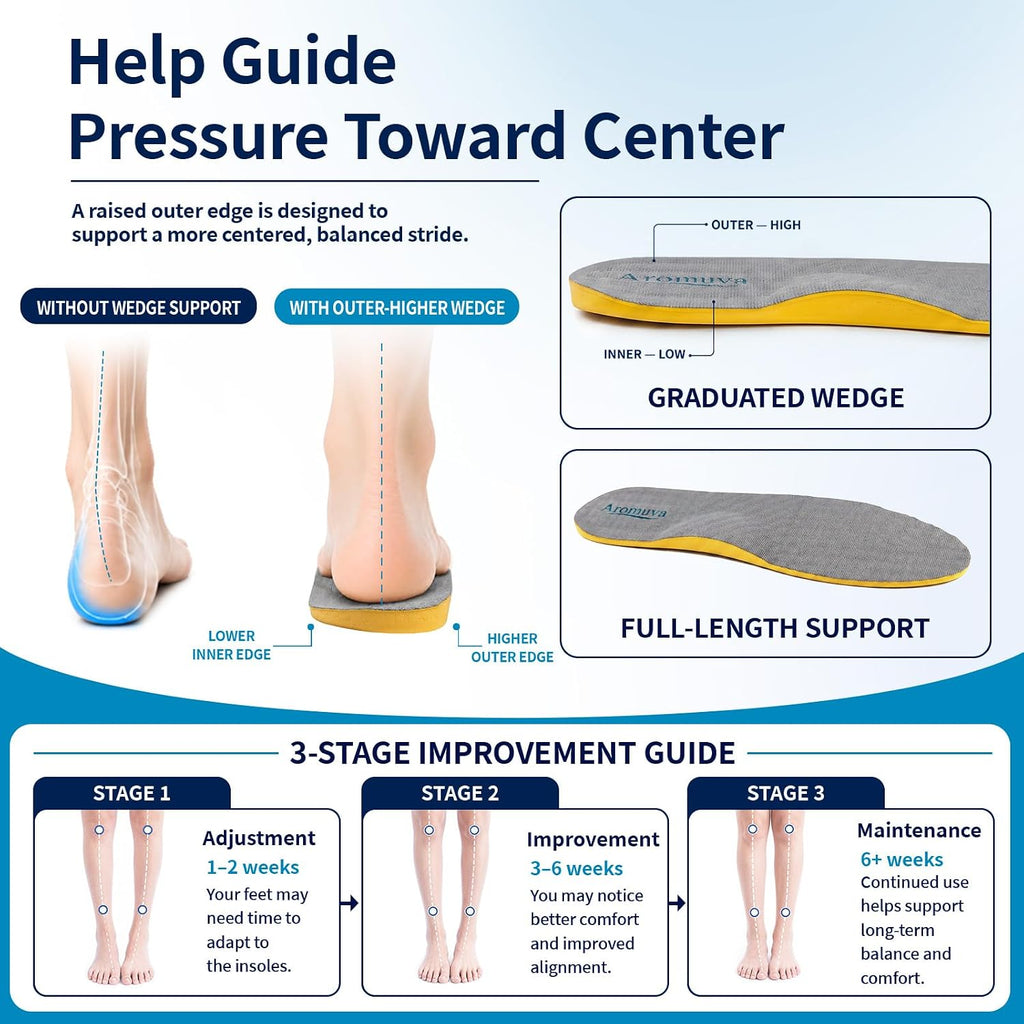 Help Guide
Pressure Toward Center

A raised outer edge is designed to support a more centered, balanced stride.

WITHOUT WEDGE SUPPORT

WITH OUTER-HIGHER WEDGE

LOWER
INNER EDGE

HIGHER
OUTER EDGE

OUTER — HIGH

Aromuva

INNER — LOW

GRADUATED WEDGE

Aromuva

FULL-LENGTH SUPPORT

3-STAGE IMPROVEMENT GUIDE

STAGE 1

Adjustment
1–2 weeks
Your feet may need time to adapt to the insoles.

STAGE 2

Improvement
3–6 weeks
You may notice better comfort and improved alignment.

STAGE 3

Maintenance
6+ weeks
Continued use helps support long-term balance and comfort.